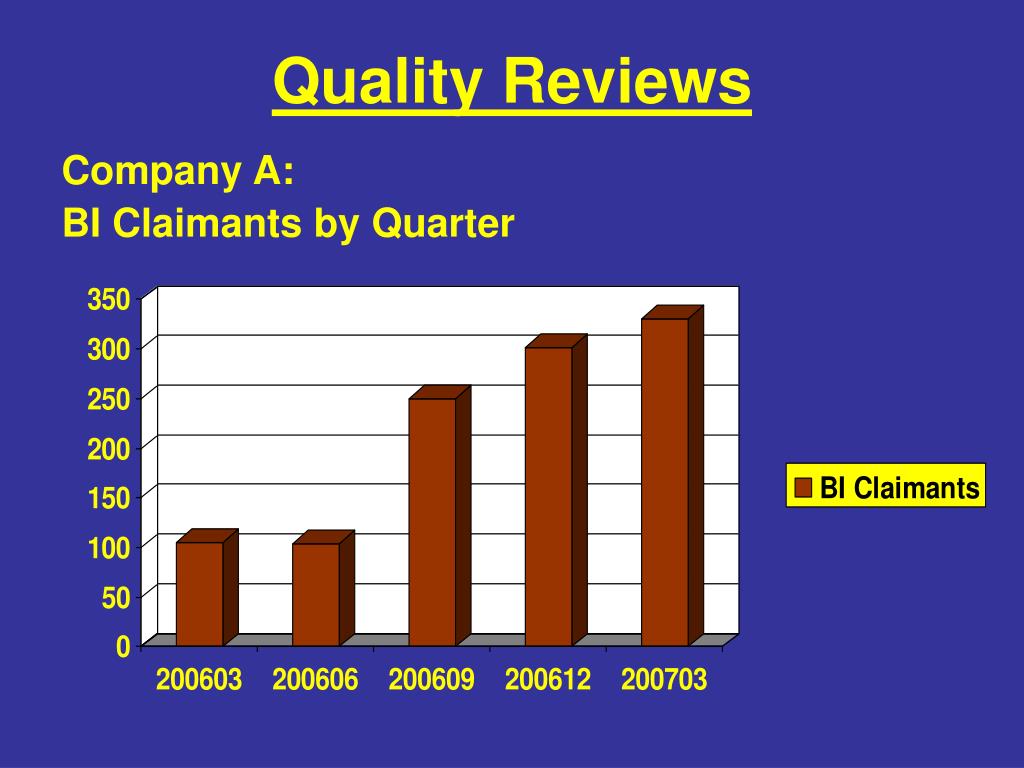 Quality Reviews

Company A:
BI Claimants by Quarter

350
300
250
200
150
100
50
0

200603 200606 200609 200612 200703

BI Claimants